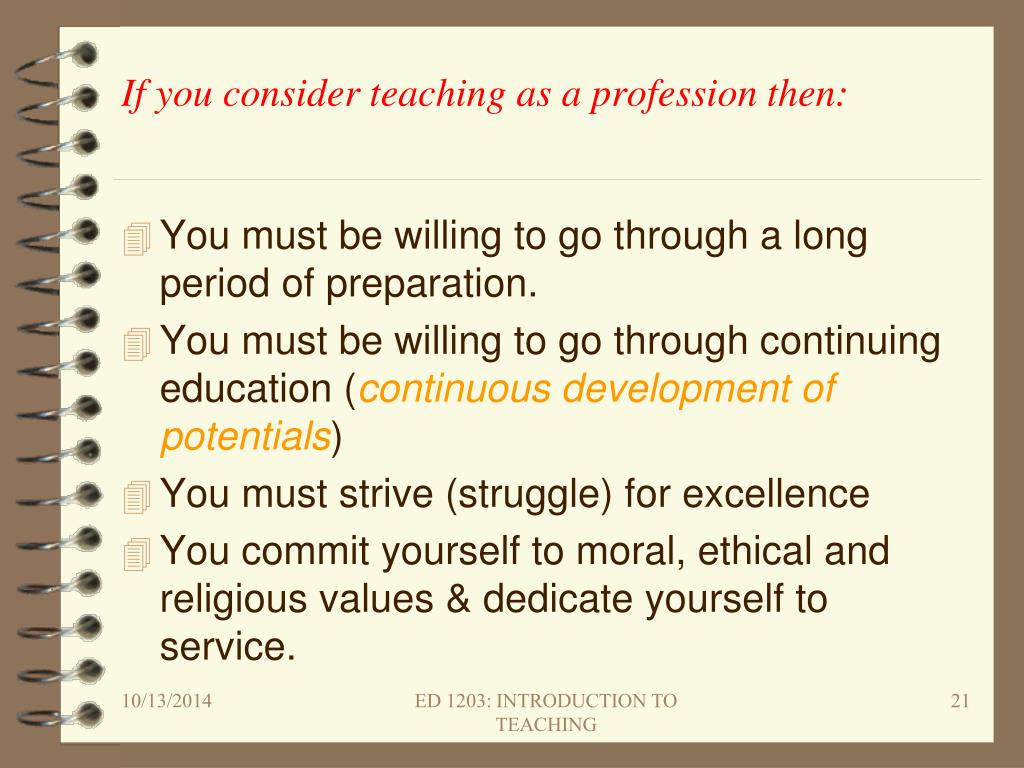 If you consider teaching as a profession then:

You must be willing to go through a long period of preparation.

You must be willing to go through continuing education (continuous development of potentials)

You must strive (struggle) for excellence

You commit yourself to moral, ethical and religious values & dedicate yourself to service.

10/13/2014

ED 1203: INTRODUCTION TO TEACHING

21